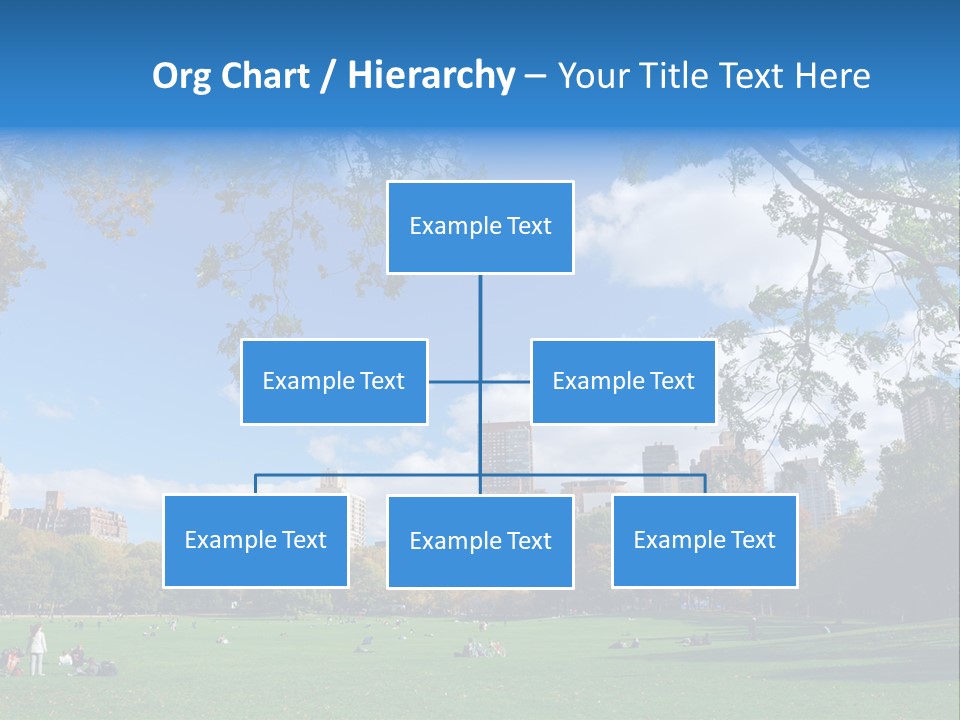 Org Chart / Hierarchy – Your Title Text Here

Example Text

Example Text

Example Text

Example Text

Example Text

Example Text